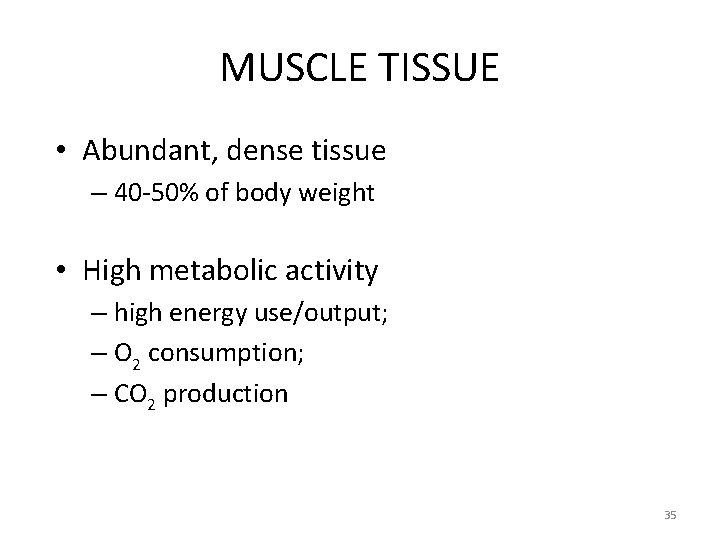 MUSCLE TISSUE

• Abundant, dense tissue
– 40-50% of body weight

• High metabolic activity
– high energy use/output;
– $O_2$ consumption;
– $CO_2$ production

35